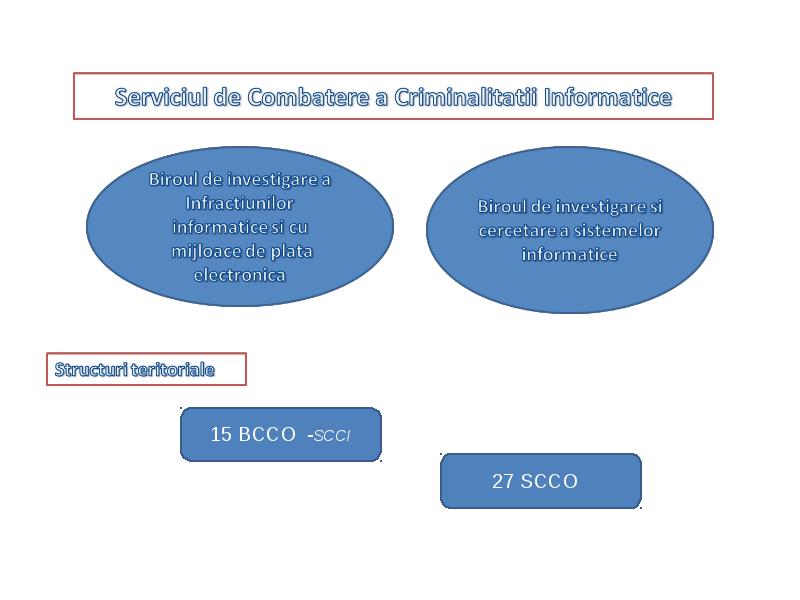 Serviciul de Combatere a Criminalitatii Informatice

Biroul de investigare a Infractiunilor informatice si cu mijloace de plata electronica

Biroul de investigare si cercetare a sistemelor informatice

Structuri teritoriale

15 BCCO -SCCI

27 SCCO